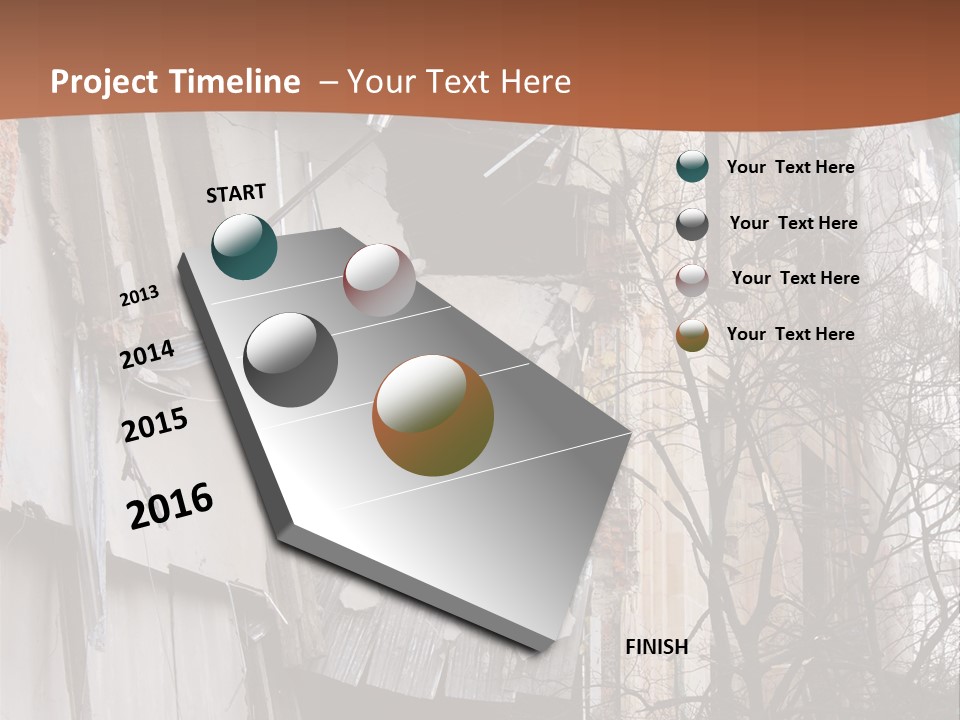 Project Timeline – Your Text Here

START

2013

2014

2015

2016

FINISH

Your Text Here

Your Text Here

Your Text Here

Your Text Here